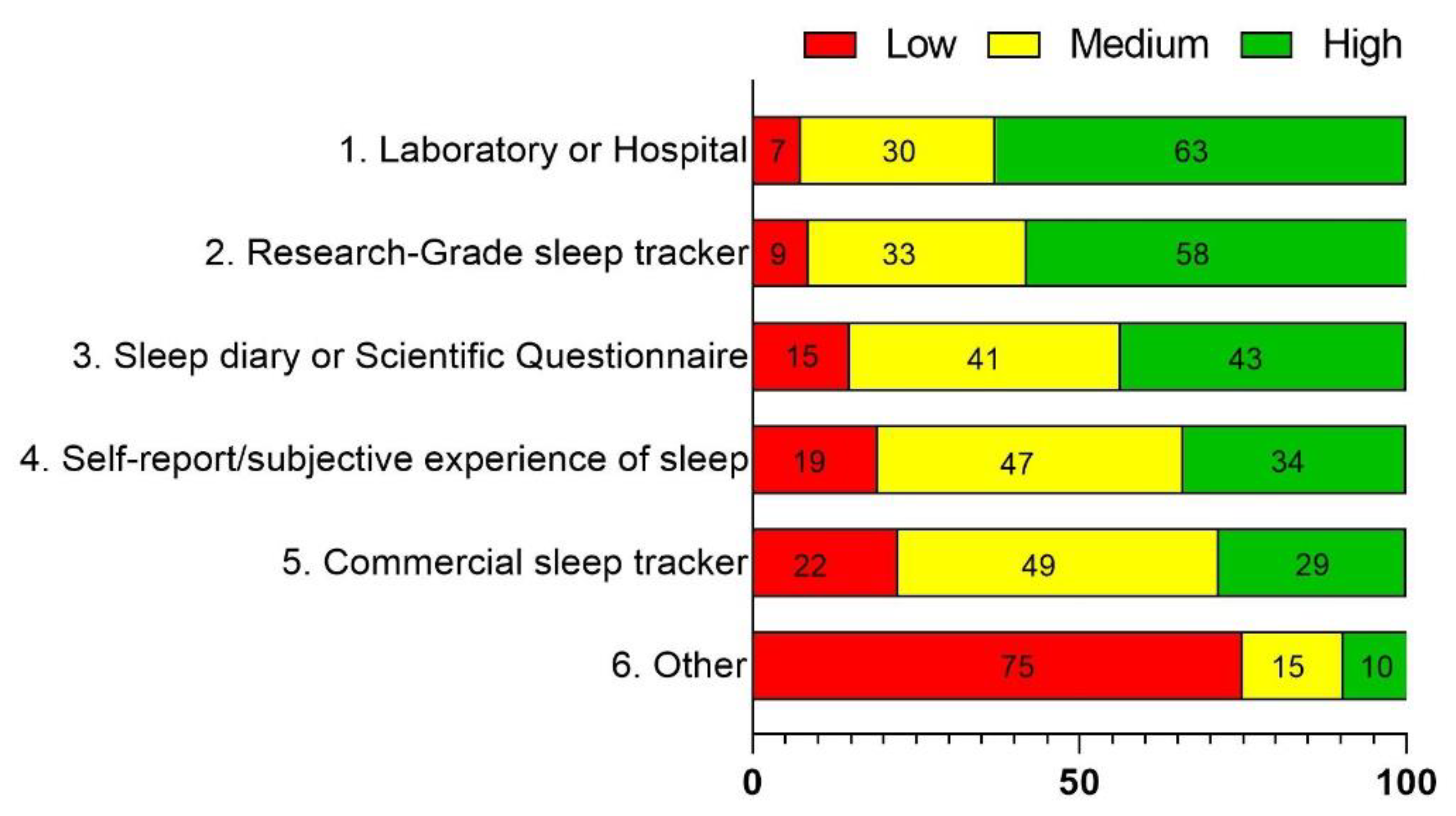 Low Medium High

1. Laboratory or Hospital 7 30 63

2. Research-Grade sleep tracker 9 33 58

3. Sleep diary or Scientific Questionnaire 15 41 43

4. Self-report/subjective experience of sleep 19 47 34

5. Commercial sleep tracker 22 49 29

6. Other 75 15 10

0 50 100